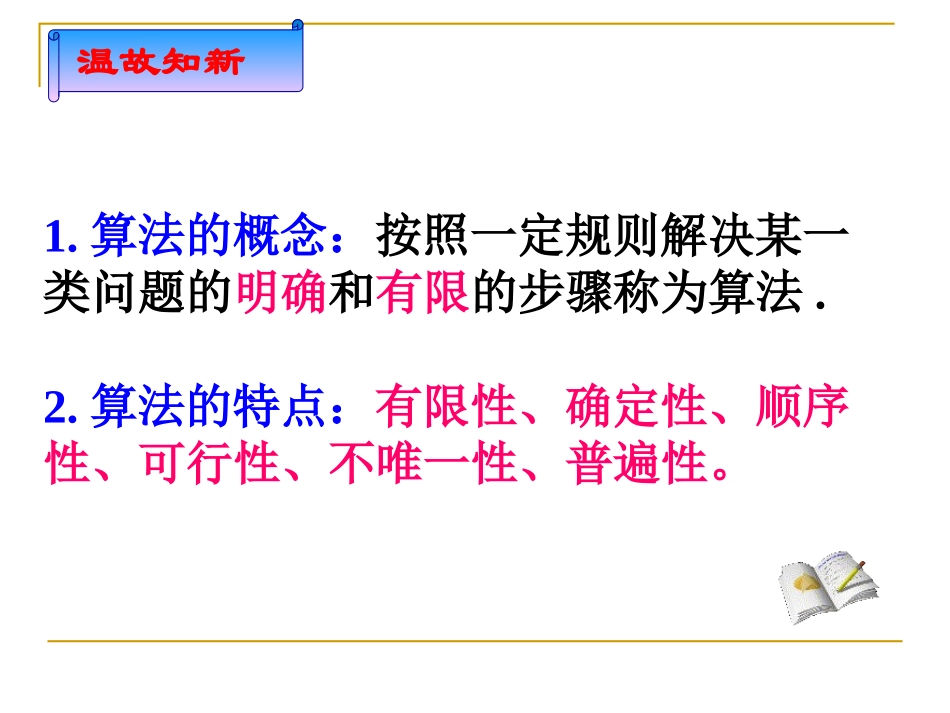 温故知新

1. 算法的概念：按照一定规则解决某一类问题的明确和有限的步骤称为算法 .

2. 算法的特点：有限性、确定性、顺序性、可行性、不唯一性、普遍性。